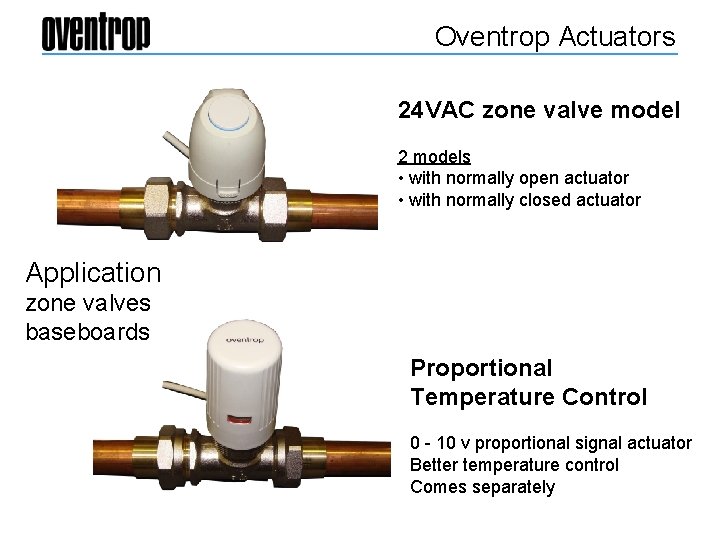 oventrop

Oventrop Actuators

24VAC zone valve model

2 models
• with normally open actuator
• with normally closed actuator

Application
zone valves
baseboards

oventrop

Proportional Temperature Control

0 - 10 v proportional signal actuator
Better temperature control
Comes separately